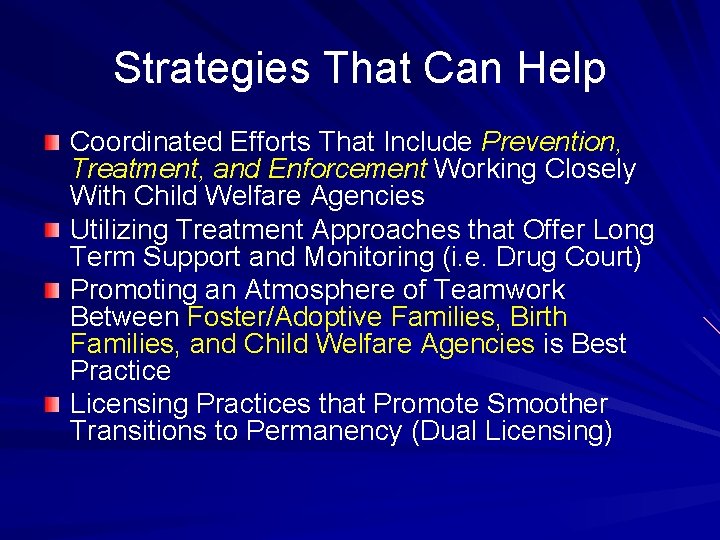 Strategies That Can Help

Coordinated Efforts That Include Prevention, Treatment, and Enforcement Working Closely With Child Welfare Agencies

Utilizing Treatment Approaches that Offer Long Term Support and Monitoring (i.e. Drug Court)

Promoting an Atmosphere of Teamwork Between Foster/Adoptive Families, Birth Families, and Child Welfare Agencies is Best Practice

Licensing Practices that Promote Smoother Transitions to Permanency (Dual Licensing)